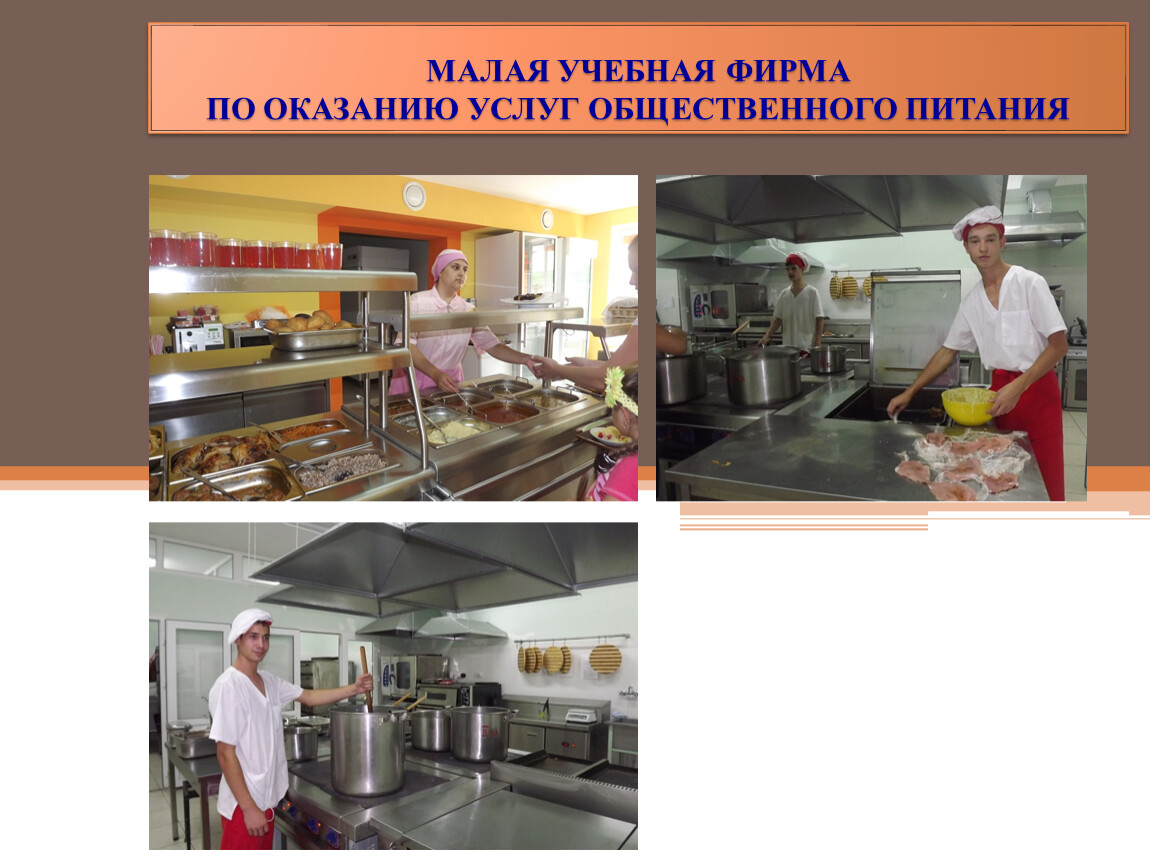 МАЛАЯ УЧЕБНАЯ ФИРМА
ПО ОКАЗАНИЮ УСЛУГ ОБЩЕСТВЕННОГО ПИТАНИЯ